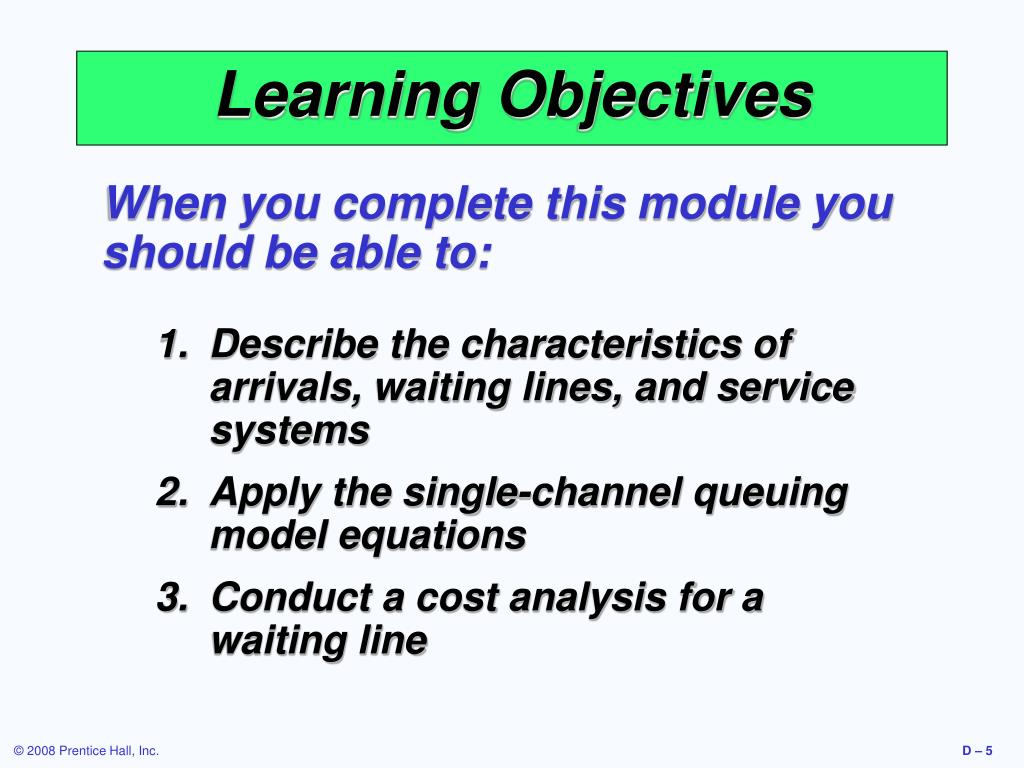 Learning Objectives

When you complete this module you should be able to:

1. Describe the characteristics of arrivals, waiting lines, and service systems
2. Apply the single-channel queuing model equations
3. Conduct a cost analysis for a waiting line

© 2008 Prentice Hall, Inc.

D – 5